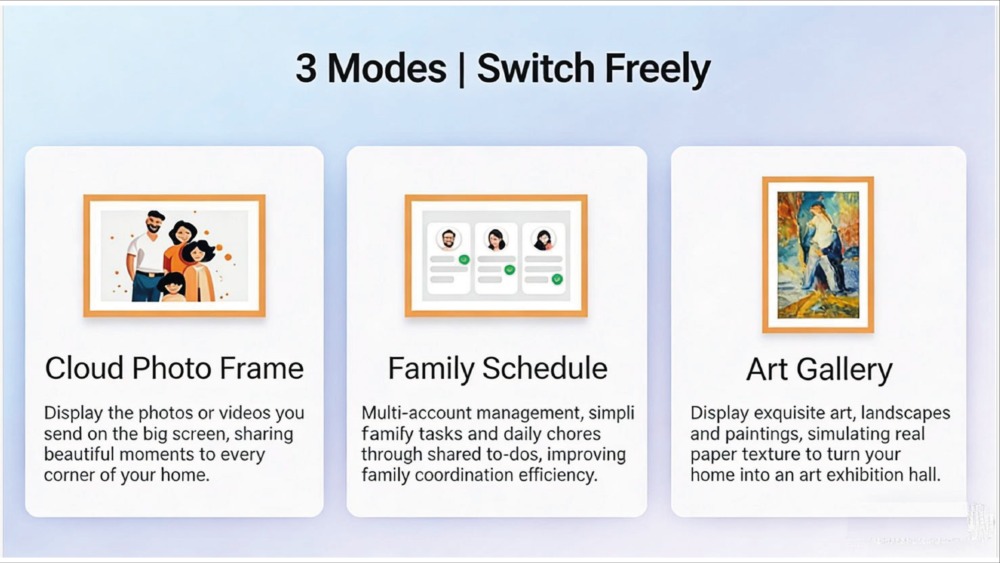 3 Modes | Switch Freely

Cloud Photo Frame

Display the photos or videos you send on the big screen, sharing beautiful moments to every corner of your home.

Family Schedule

Multi-account management, simpli famify tasks and daily chores through shared to-dos, improving family coordination efficiency.

Art Gallery

Display exquisite art, landscapes and paintings, simulating real paper texture to turn your home into an art exhibition hall.